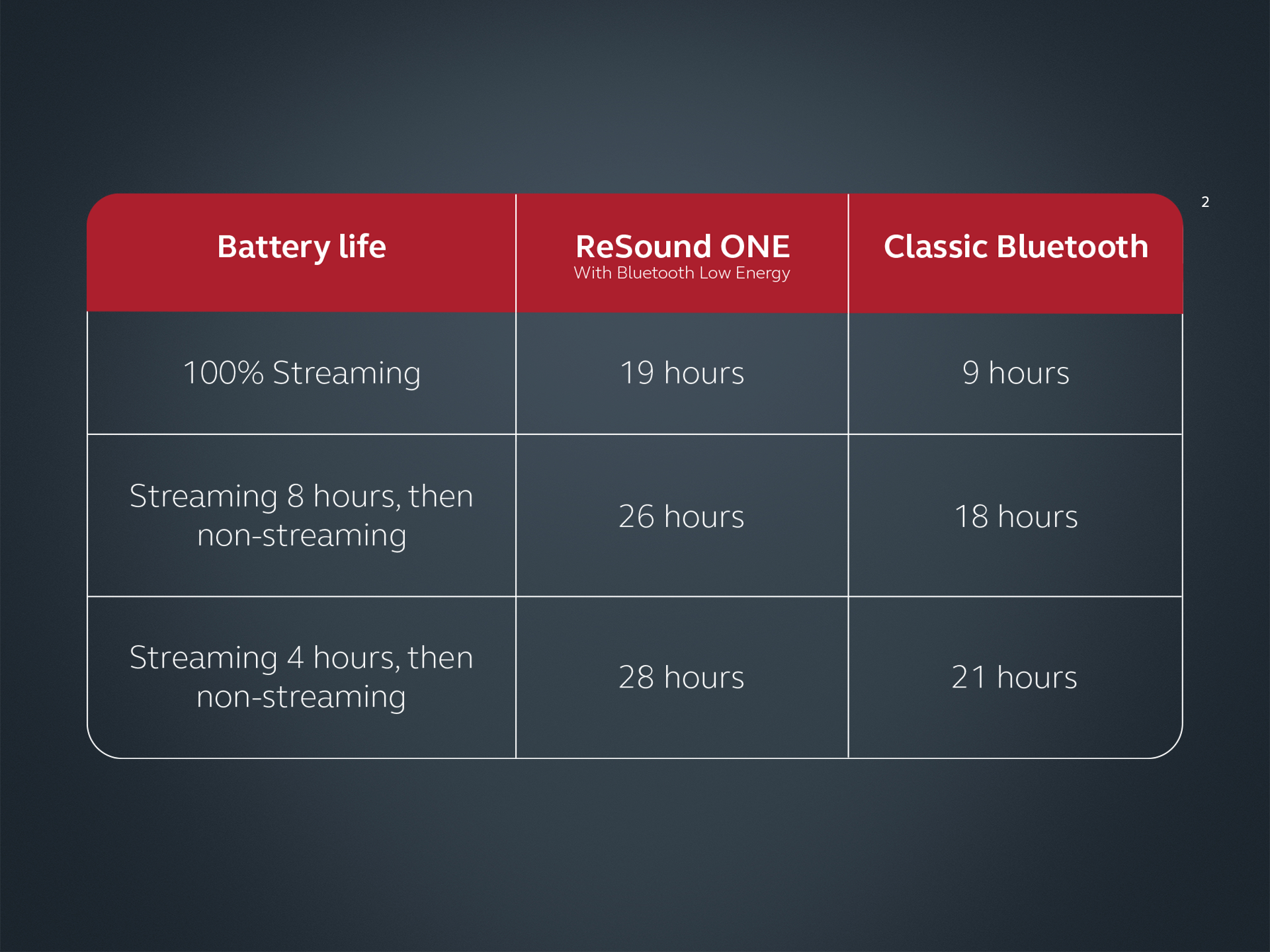 2

| Battery life | ReSound ONE With Bluetooth Low Energy | Classic Bluetooth |
|---|---|---|
| 100% Streaming | 19 hours | 9 hours |
| Streaming 8 hours, then non-streaming | 26 hours | 18 hours |
| Streaming 4 hours, then non-streaming | 28 hours | 21 hours |